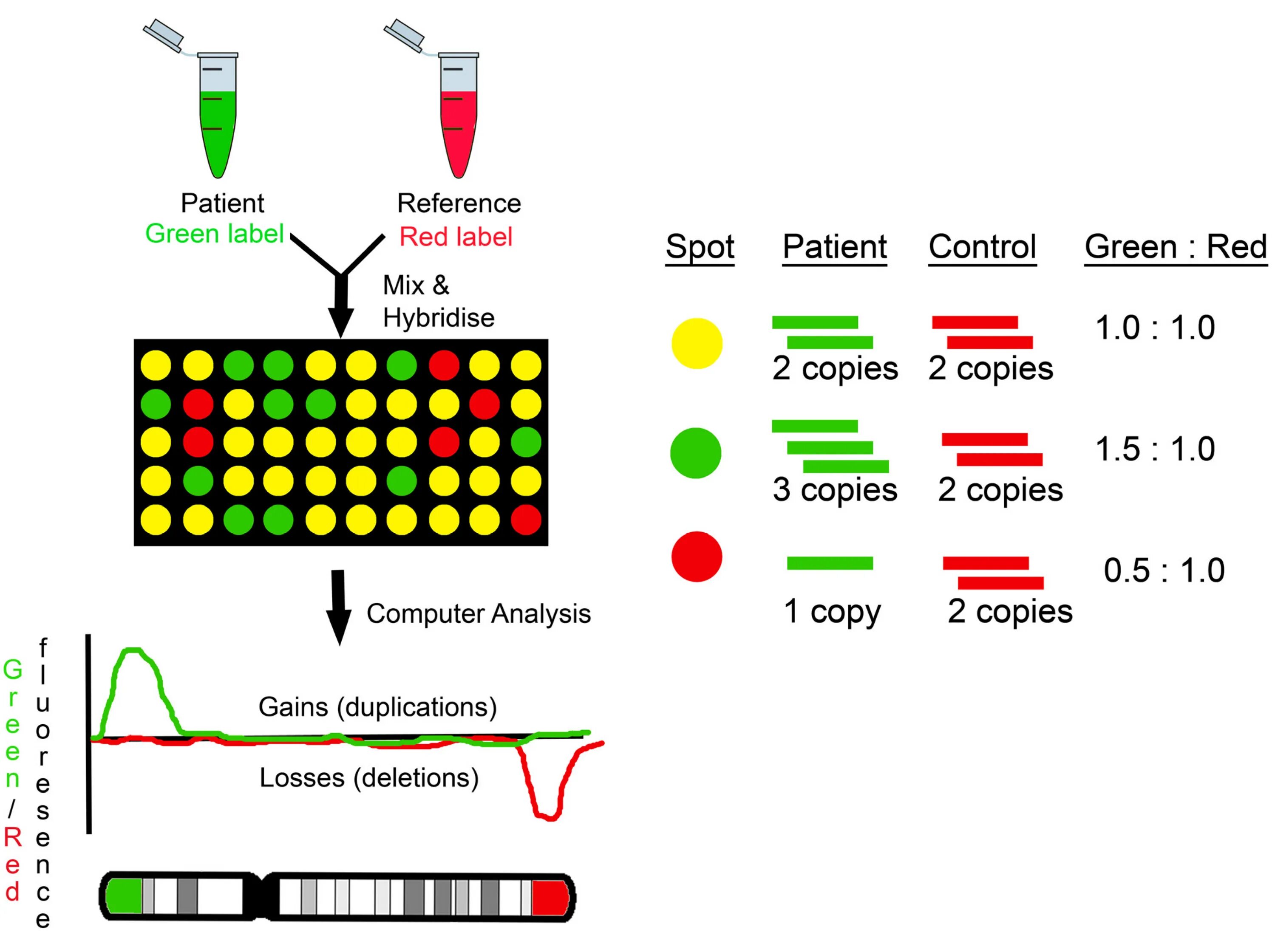 Patient
Green label

Reference
Red label

Mix &
Hybridise

Computer Analysis

Green/Red fluoresence

Gains (duplications)

Losses (deletions)

| Spot | Patient | Control | Green : Red |
|---|---|---|---|
| | 2 copies | 2 copies | 1.0 : 1.0 |
| | 3 copies | 2 copies | 1.5 : 1.0 |
| | 1 copy | 2 copies | 0.5 : 1.0 |